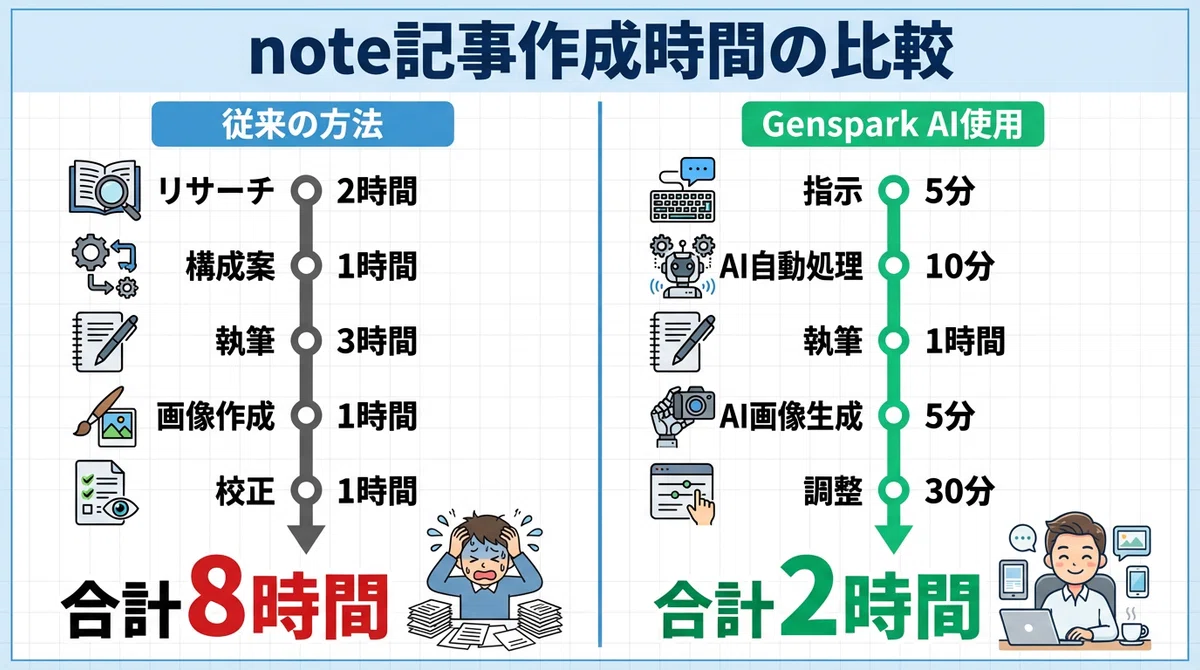 note記事作成時間の比較

従来の方法

リサーチ 2時間
構成案 1時間
執筆 3時間
画像作成 1時間
校正 1時間

合計8時間

Genspark AI使用

指示 5分
AI自動処理 10分
執筆 1時間
AI画像生成 5分
調整 30分

合計2時間